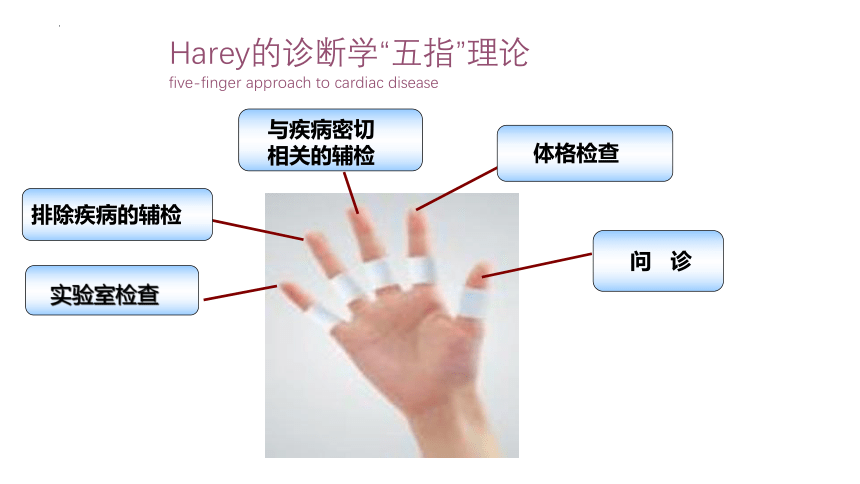 Harey的诊断学“五指”理论
five-finger approach to cardiac disease

与疾病密切相关的辅检

体格检查

排除疾病的辅检

问 诊

实验室检查